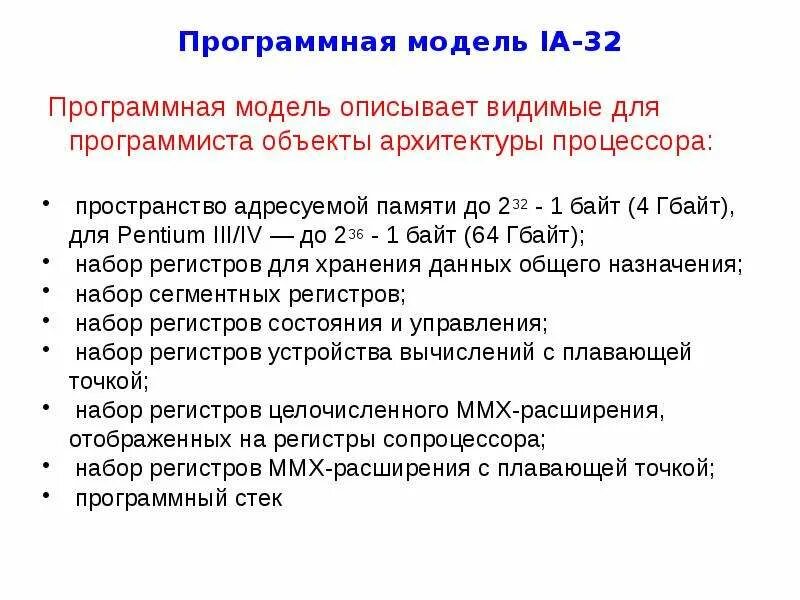 Программная модель IA-32

Программная модель описывает видимые для программиста объекты архитектуры процессора:

• пространство адресуемой памяти до $2^{32}$ - 1 байт (4 Гбайт), для Pentium III/IV — до $2^{36}$ - 1 байт (64 Гбайт);
• набор регистров для хранения данных общего назначения;
• набор сегментных регистров;
• набор регистров состояния и управления;
• набор регистров устройства вычислений с плавающей точкой;
• набор регистров целочисленного MMX-расширения, отображенных на регистры сопроцессора;
• набор регистров MMX-расширения с плавающей точкой;
• программный стек